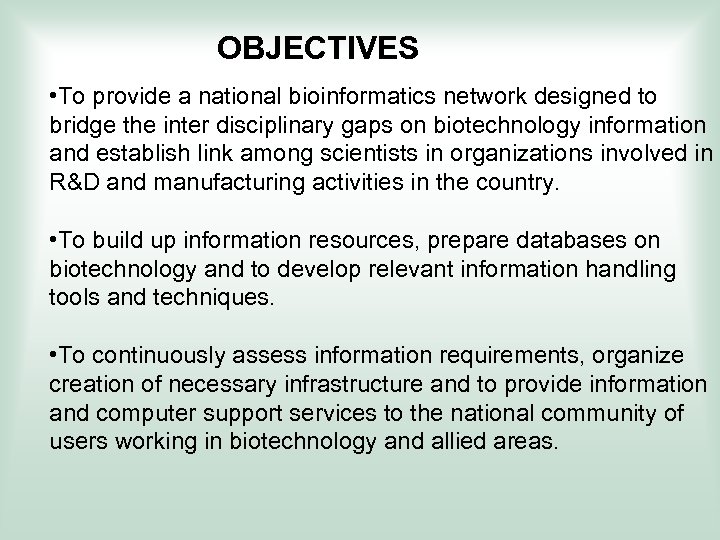 OBJECTIVES

•To provide a national bioinformatics network designed to bridge the inter disciplinary gaps on biotechnology information and establish link among scientists in organizations involved in R&D and manufacturing activities in the country.

•To build up information resources, prepare databases on biotechnology and to develop relevant information handling tools and techniques.

•To continuously assess information requirements, organize creation of necessary infrastructure and to provide information and computer support services to the national community of users working in biotechnology and allied areas.